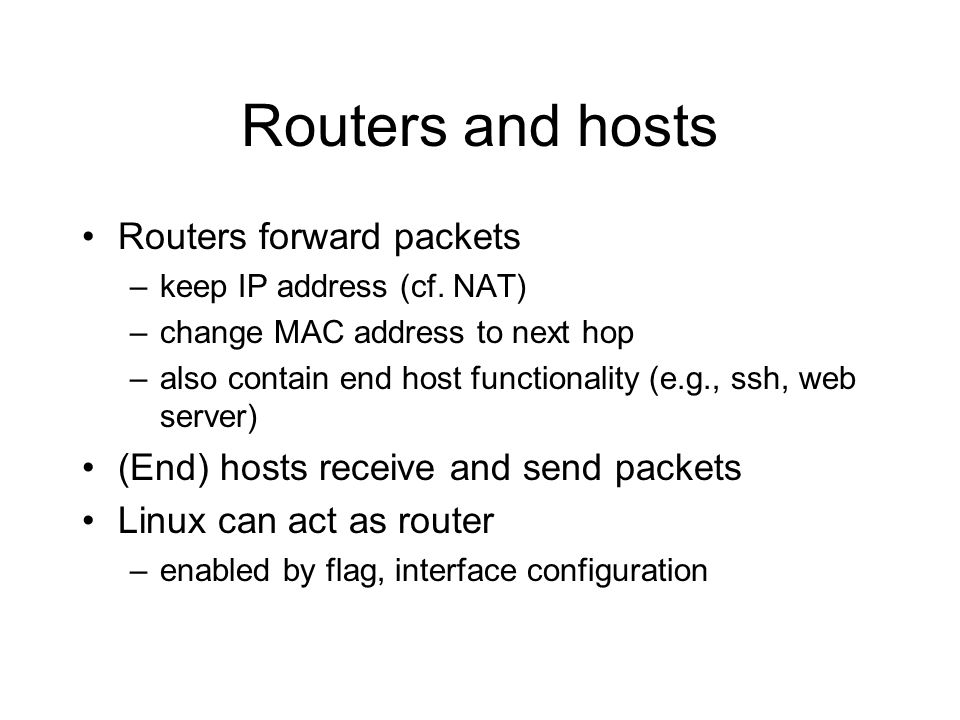 Routers and hosts

• Routers forward packets
– keep IP address (cf. NAT)
– change MAC address to next hop
– also contain end host functionality (e.g., ssh, web server)
• (End) hosts receive and send packets
• Linux can act as router
– enabled by flag, interface configuration